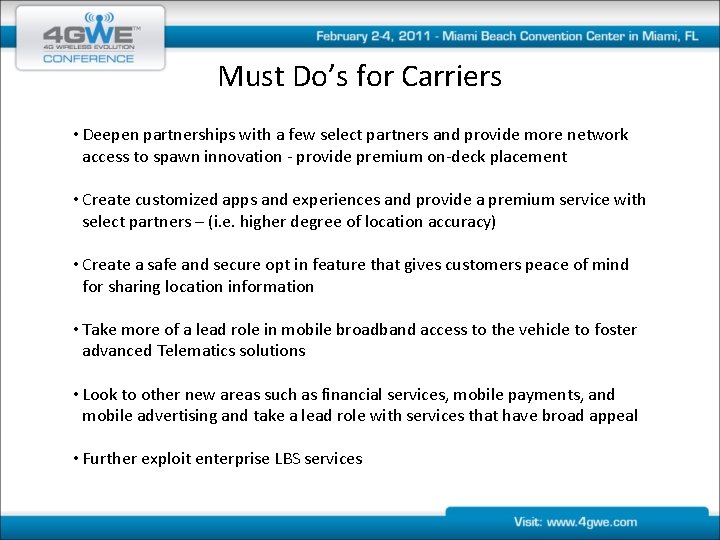 4GWE™
4G WIRELESS EVOLUTION
CONFERENCE

February 2-4, 2011 - Miami Beach Convention Center in Miami, FL

Must Do's for Carriers

• Deepen partnerships with a few select partners and provide more network access to spawn innovation - provide premium on-deck placement

• Create customized apps and experiences and provide a premium service with select partners – (i.e. higher degree of location accuracy)

• Create a safe and secure opt in feature that gives customers peace of mind for sharing location information

• Take more of a lead role in mobile broadband access to the vehicle to foster advanced Telematics solutions

• Look to other new areas such as financial services, mobile payments, and mobile advertising and take a lead role with services that have broad appeal

• Further exploit enterprise LBS services

Visit: www.4gwe.com